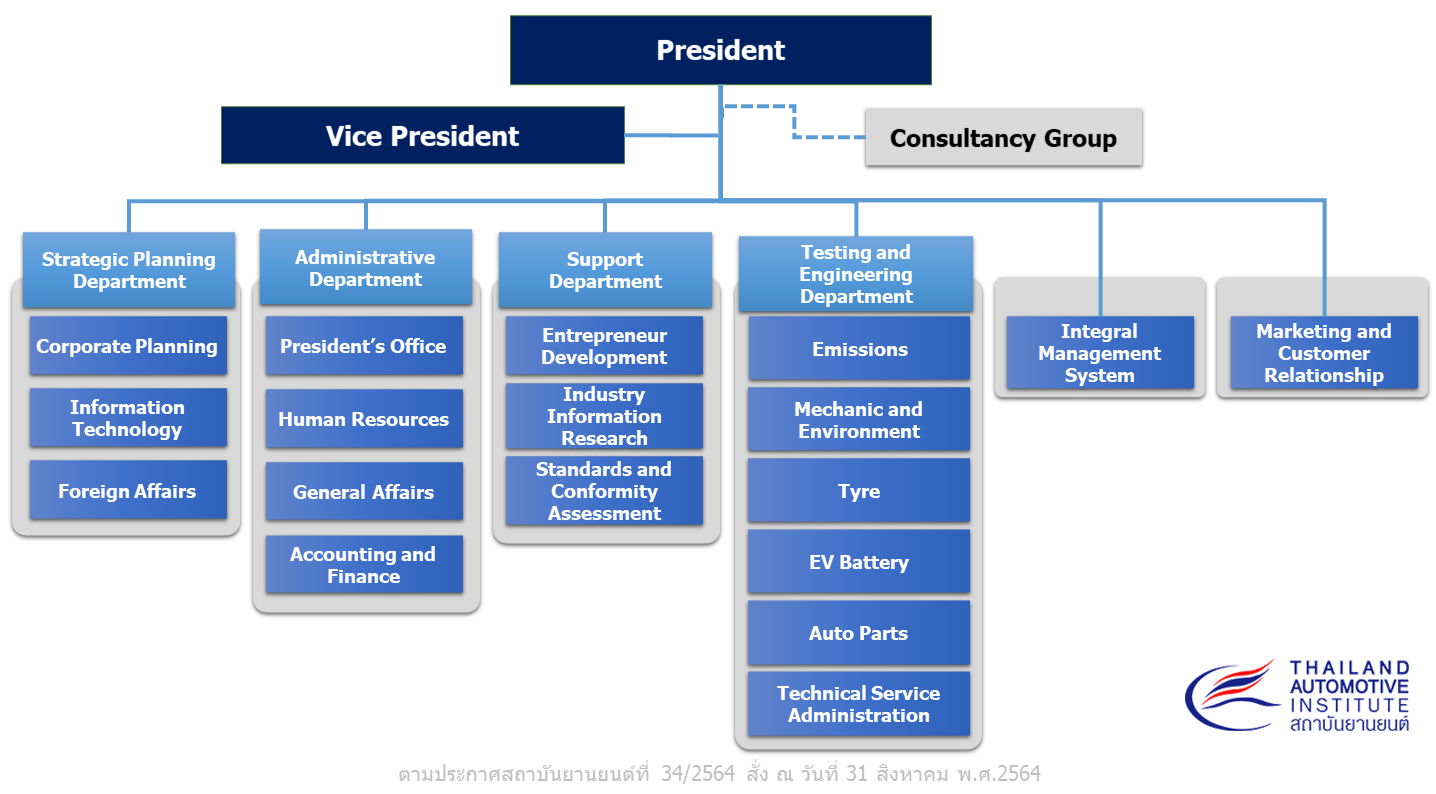 President

Vice President

Consultancy Group

Strategic Planning Department

Corporate Planning

Information Technology

Foreign Affairs

Administrative Department

President's Office

Human Resources

General Affairs

Accounting and Finance

Support Department

Entrepreneur Development

Industry Information Research

Standards and Conformity Assessment

Testing and Engineering Department

Emissions

Mechanic and Environment

Tyre

EV Battery

Auto Parts

Technical Service Administration

Integral Management System

Marketing and Customer Relationship

THAILAND AUTOMOTIVE INSTITUTE สถาบันยานยนต์

ตามประกาศสถาบันยานยนต์ที่ 34/2564 สั่ง ณ วันที่ 31 สิงหาคม พ.ศ.2564